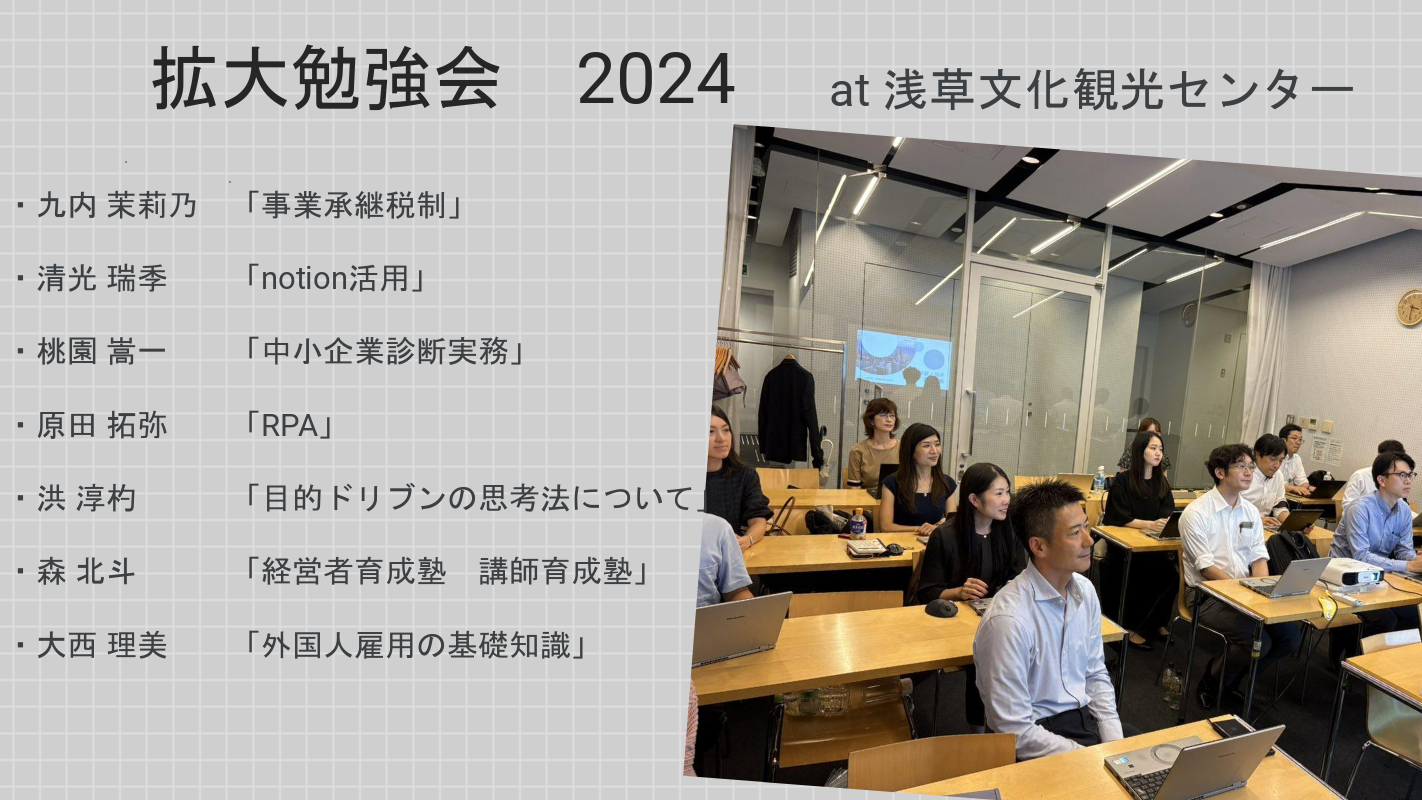 拡大勉強会　2024　at 浅草文化観光センター

・九内 茉莉乃　「事業承継税制」

・清光 瑞季　「notion活用」

・桃園 嵩一　「中小企業診断実務」

・原田 拓弥　「RPA」

・洪 淳杓　「目的ドリブンの思考法について」

・森 北斗　「経営者育成塾　講師育成塾」

・大西 理美　「外国人雇用の基礎知識」